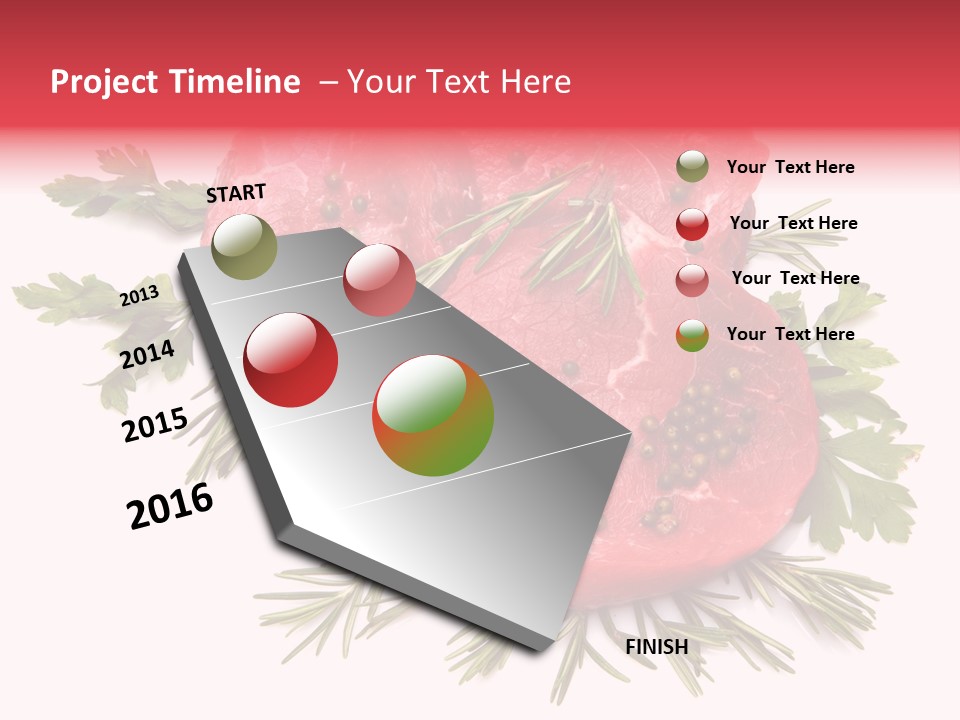 Project Timeline – Your Text Here

START

2013

2014

2015

2016

FINISH

Your Text Here

Your Text Here

Your Text Here

Your Text Here